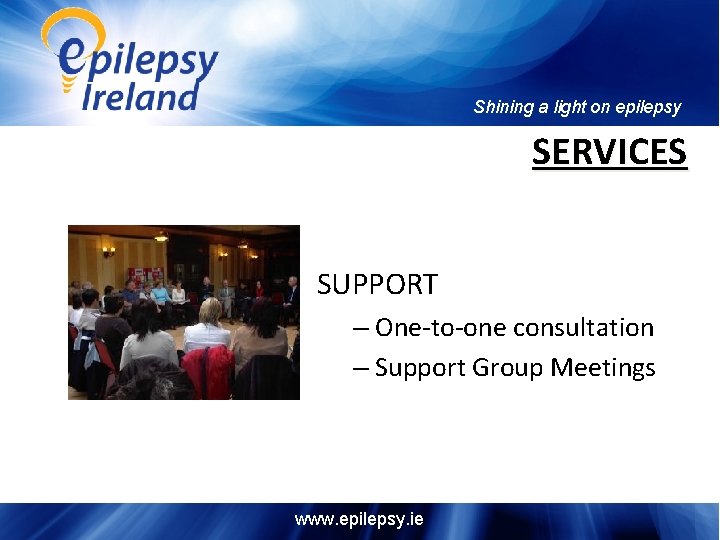 epilepsy Ireland

Shining a light on epilepsy

SERVICES

SUPPORT

– One-to-one consultation

– Support Group Meetings

www.epilepsy.ie